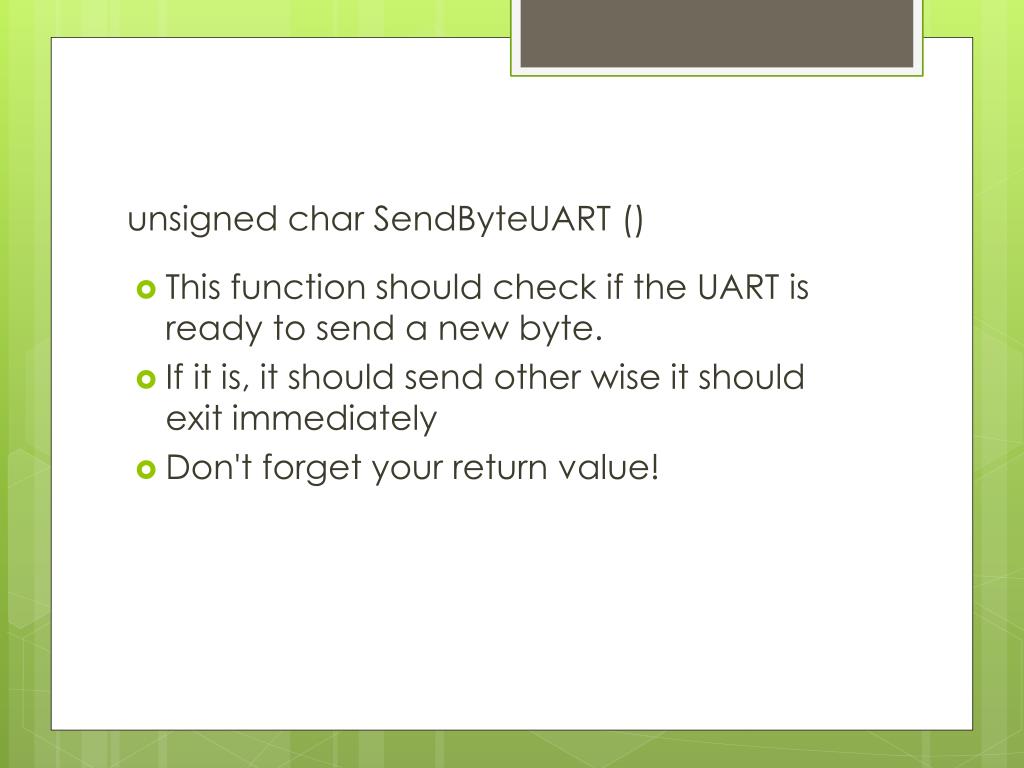 unsigned char SendByteUART ()

This function should check if the UART is ready to send a new byte.

If it is, it should send other wise it should exit immediately

Don't forget your return value!